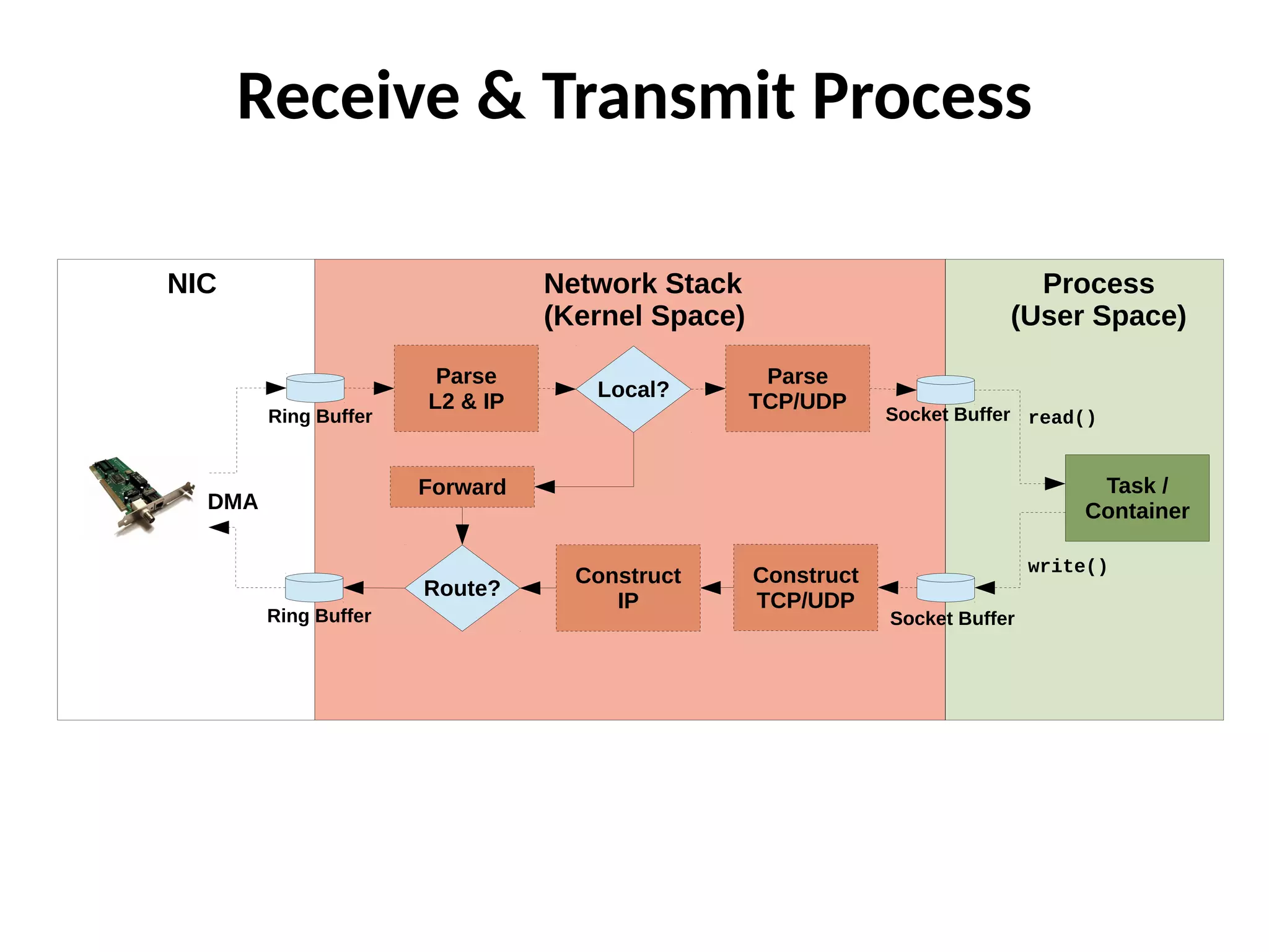 Receive & Transmit Process

NIC

Network Stack
(Kernel Space)

Process
(User Space)

Ring Buffer

Parse
L2 & IP

Local?

Parse
TCP/UDP

Socket Buffer

read()

DMA

Forward

Task /
Container

write()

Ring Buffer

Route?

Construct
IP

Construct
TCP/UDP

Socket Buffer